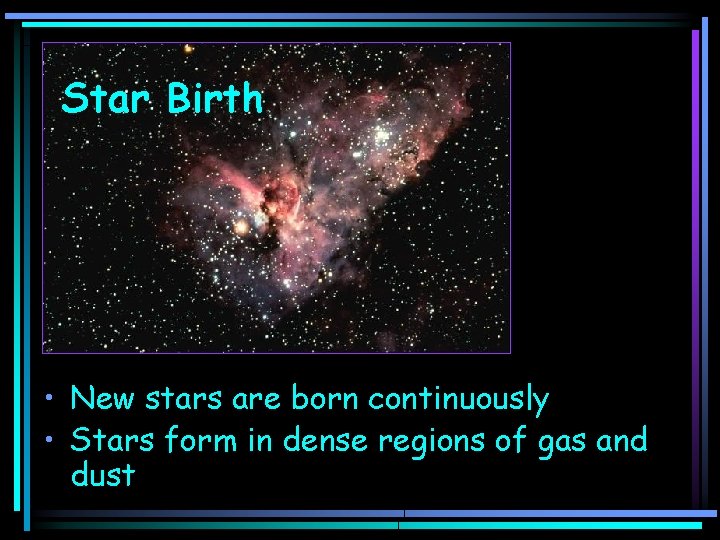 Star Birth

• New stars are born continuously
• Stars form in dense regions of gas and dust